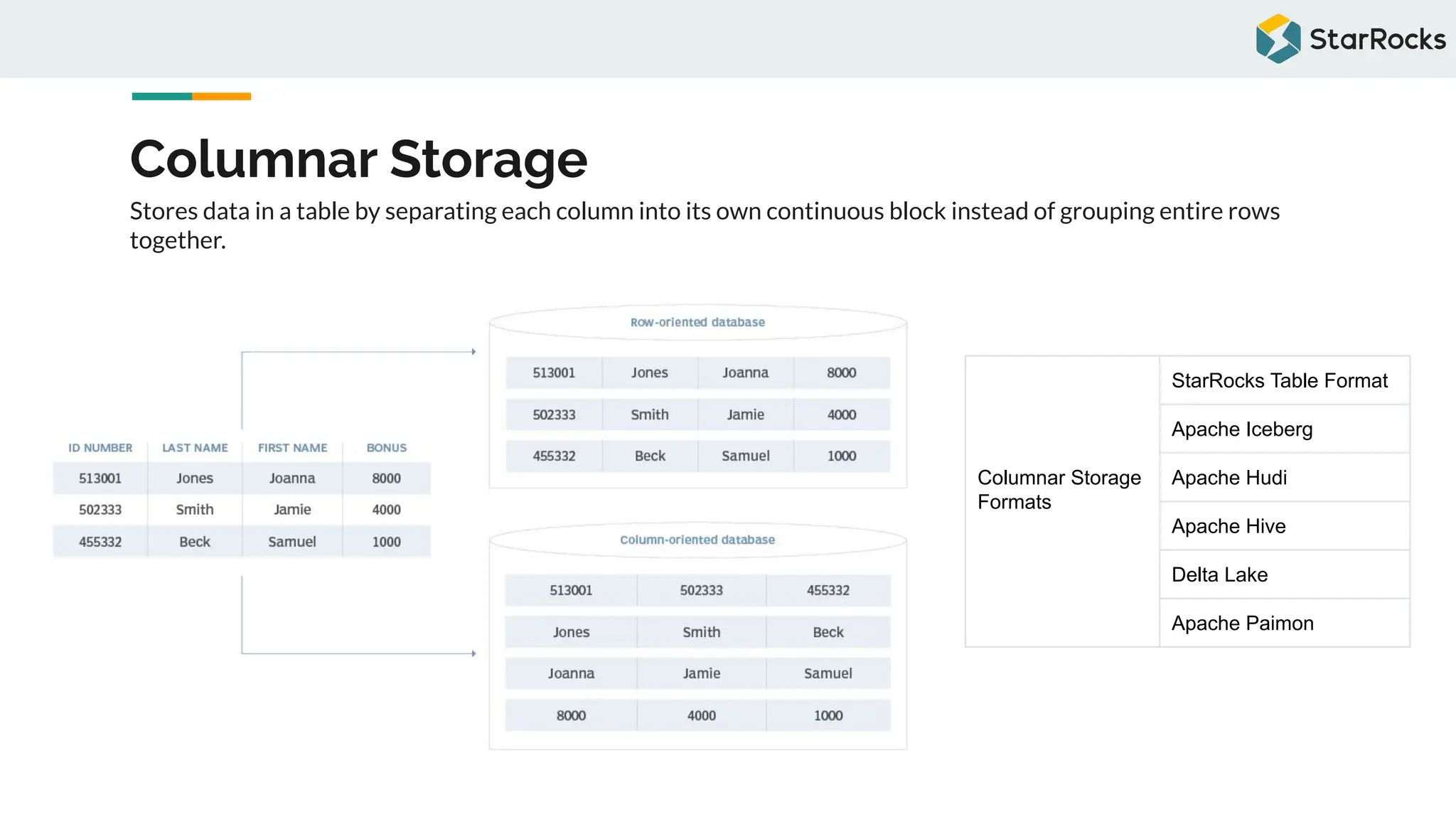 StarRocks

Columnar Storage

Stores data in a table by separating each column into its own continuous block instead of grouping entire rows together.

| ID NUMBER | LAST NAME | FIRST NAME | BONUS |
|---|---|---|---|
| 513001 | Jones | Joanna | 8000 |
| 502333 | Smith | Jamie | 4000 |
| 455332 | Beck | Samuel | 1000 |

Row-oriented database

| 513001 | Jones | Joanna | 8000 |
|---|---|---|---|
| 502333 | Smith | Jamie | 4000 |
| 455332 | Beck | Samuel | 1000 |

Column-oriented database

| 513001 | 502333 | 455332 |
|---|---|---|
| Jones | Smith | Beck |
| Joanna | Jamie | Samuel |
| 8000 | 4000 | 1000 |

| Columnar Storage Formats | StarRocks Table Format |
|---|---|
| | Apache Iceberg |
| | Apache Hudi |
| | Apache Hive |
| | Delta Lake |
| | Apache Paimon |